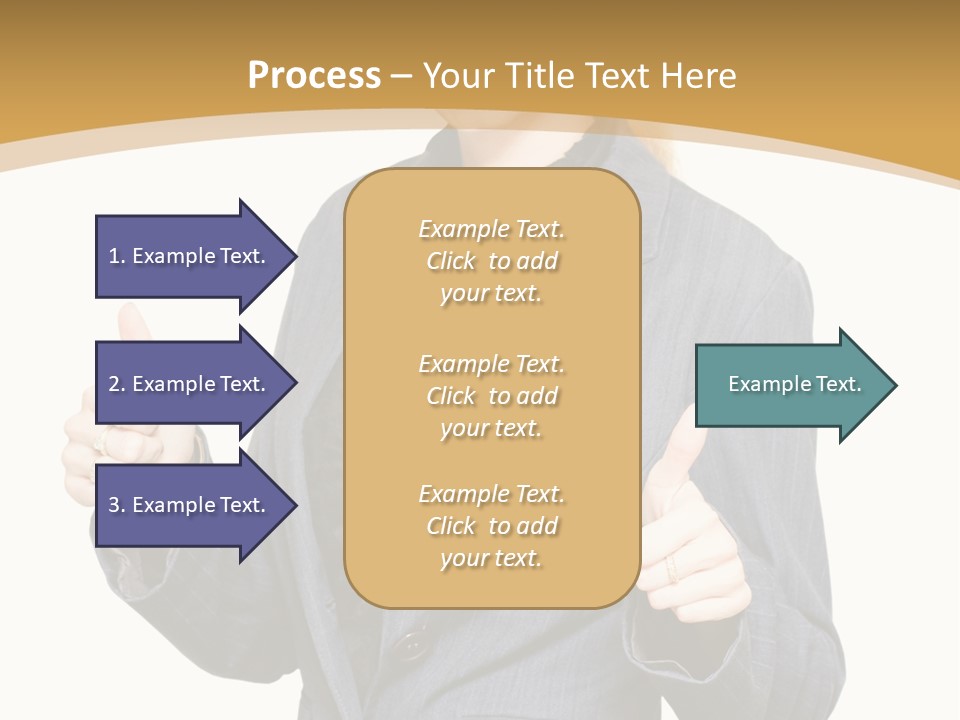 Process – Your Title Text Here

1. Example Text.

2. Example Text.

3. Example Text.

Example Text. Click to add your text.

Example Text. Click to add your text.

Example Text. Click to add your text.

Example Text.